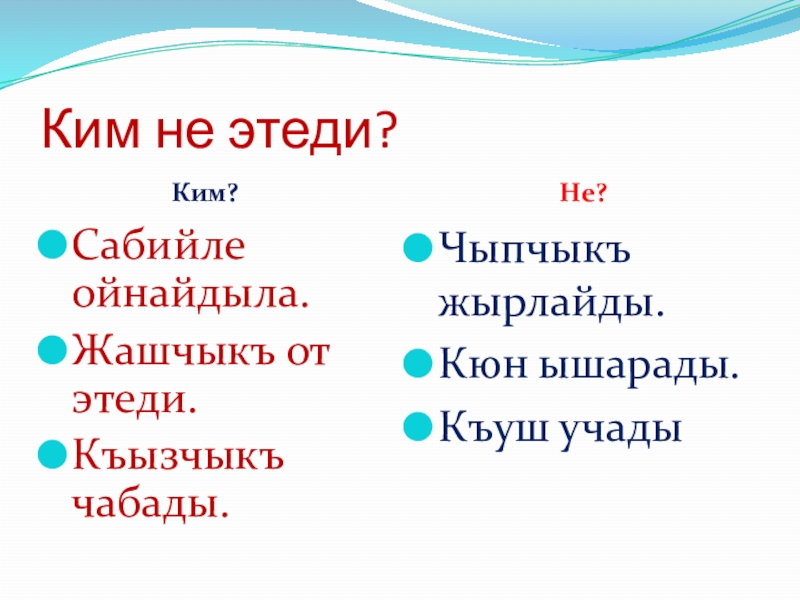 Ким не этеди?

Ким?

Сабийле ойнайдыла.

Жашчыкъ от этеди.

Къызчыкъ чабады.

Не?

Чыпчыкъ жырлайды.

Кюн ышарады.

Къуш учады